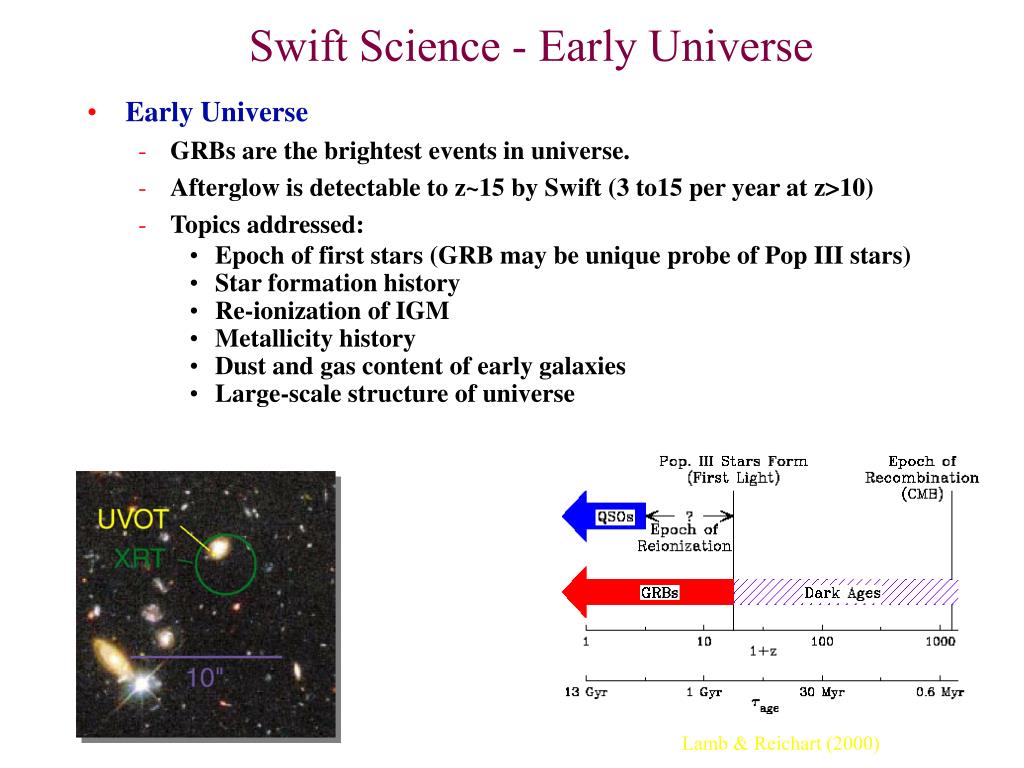 Swift Science - Early Universe

• Early Universe
- GRBs are the brightest events in universe.
- Afterglow is detectable to z~15 by Swift (3 to15 per year at z>10)
- Topics addressed:
• Epoch of first stars (GRB may be unique probe of Pop III stars)
• Star formation history
• Re-ionization of IGM
• Metallicity history
• Dust and gas content of early galaxies
• Large-scale structure of universe

UVOT
XRT
10"

Pop. III Stars Form (First Light)
Epoch of Recombination (CMB)
QSOs
?
Epoch of Reionization
GRBs
Dark Ages
1
10
100
1000
1+z
13 Gyr
1 Gyr
30 Myr
0.6 Myr
$\tau_{age}$

Lamb & Reichart (2000)